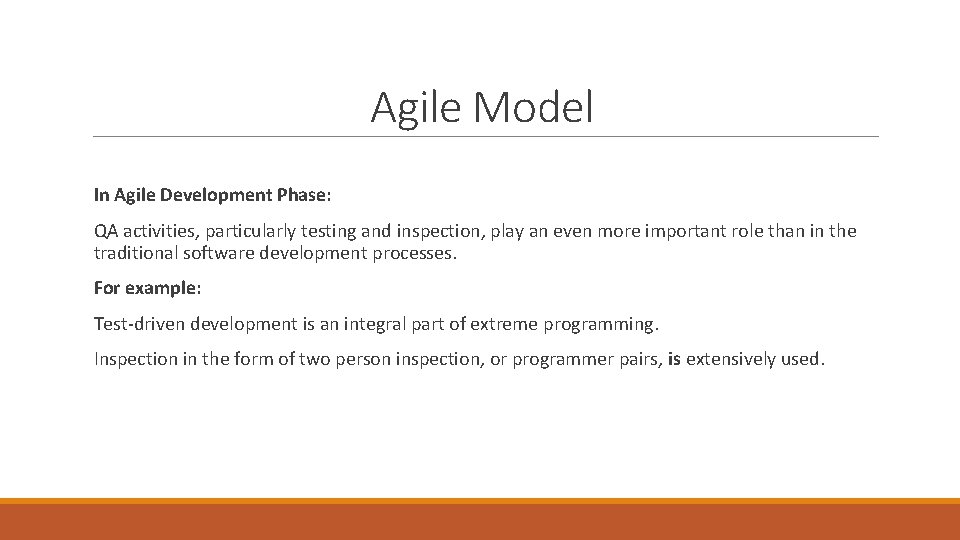 Agile Model

In Agile Development Phase:

QA activities, particularly testing and inspection, play an even more important role than in the traditional software development processes.

For example:

Test-driven development is an integral part of extreme programming.

Inspection in the form of two person inspection, or programmer pairs, is extensively used.